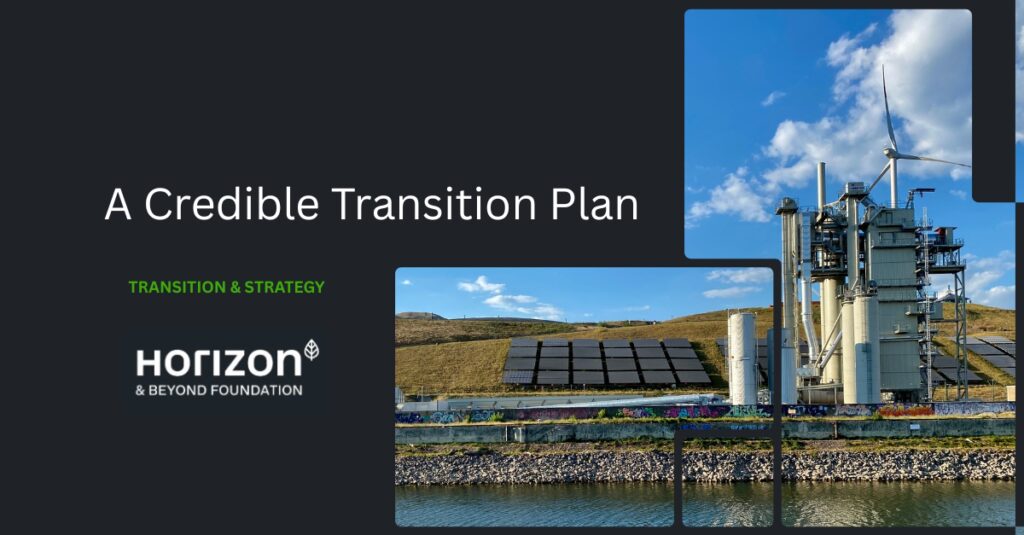 A Credible Transition Plan

TRANSITION & STRATEGY

HORIZON
& BEYOND FOUNDATION